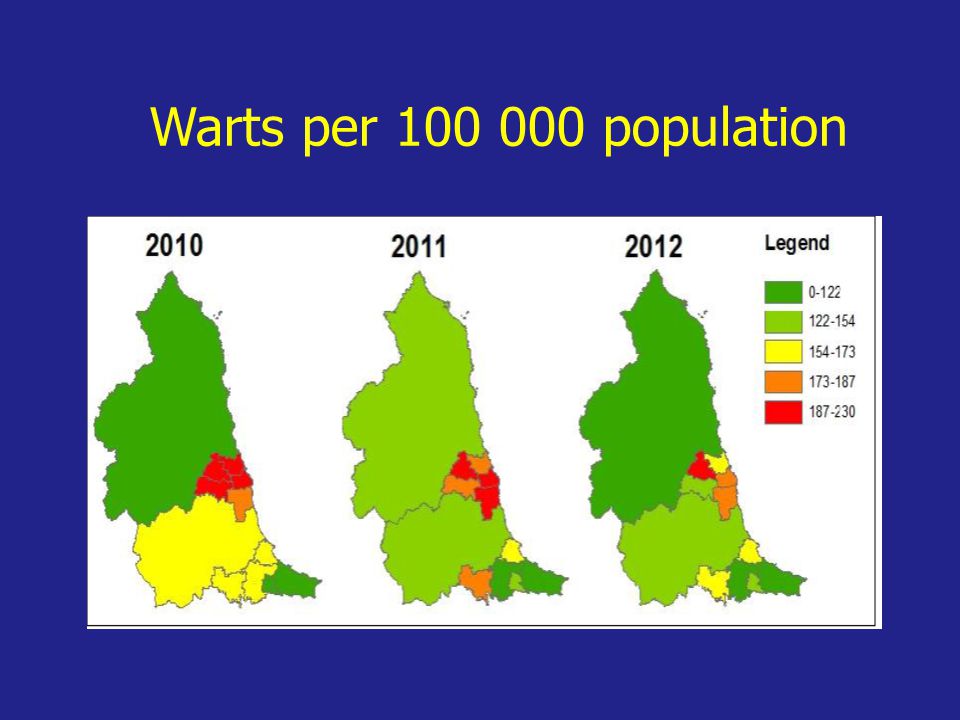 Warts per 100 000 population

2010

2011

2012

Legend

0-122

122-154

154-173

173-187

187-230